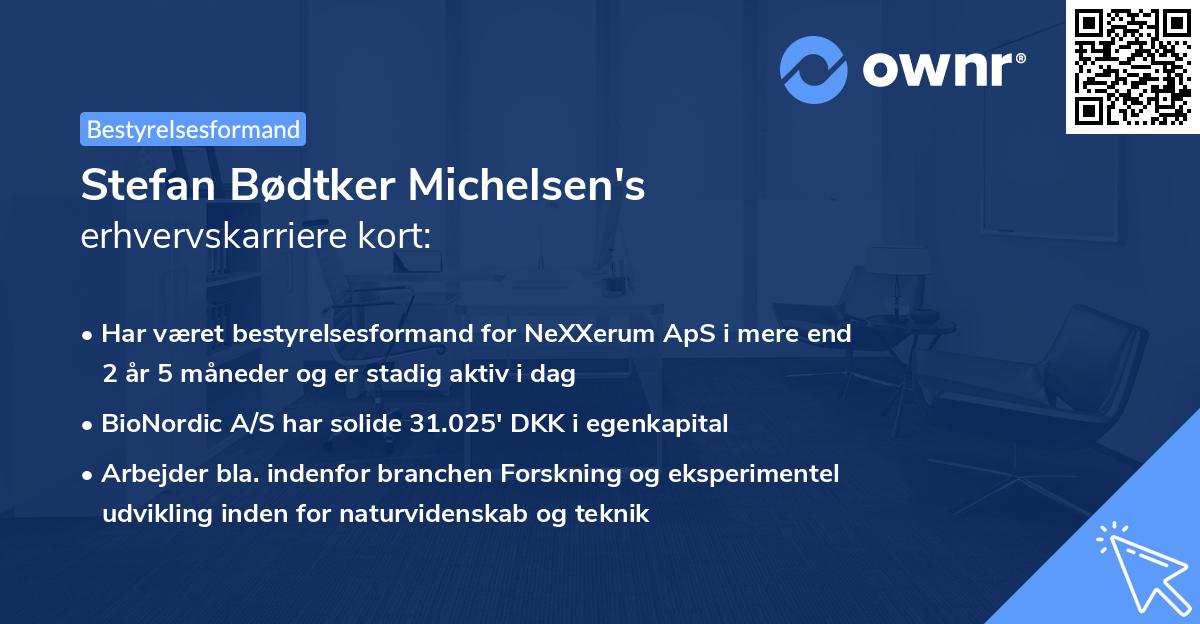 ownr®

Bestyrelsesformand

Stefan Bødtker Michelsen's
erhvervskarriere kort:

• Har været bestyrelsesformand for NeXXerum ApS i mere end 2 år 5 måneder og er stadig aktiv i dag
• BioNordic A/S har solide 31.025' DKK i egenkapital
• Arbejder bla. indenfor branchen Forskning og eksperimentel udvikling inden for naturvidenskab og teknik